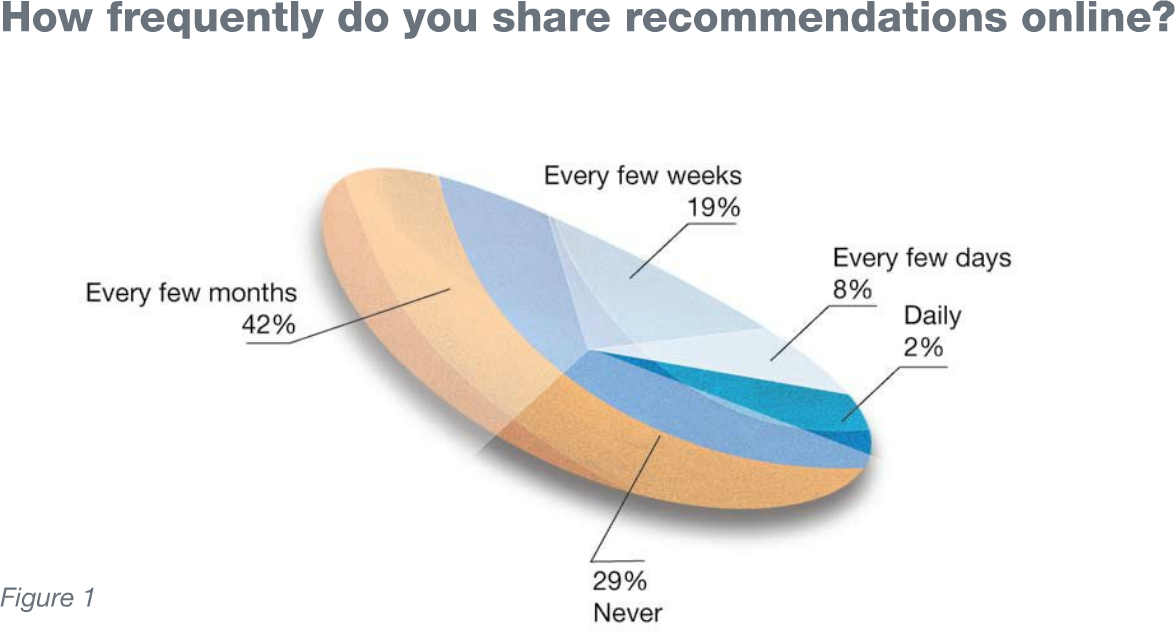 How frequently do you share recommendations online?

Every few weeks
19%

Every few days
8%

Daily
2%

Every few months
42%

29%
Never

Figure 1